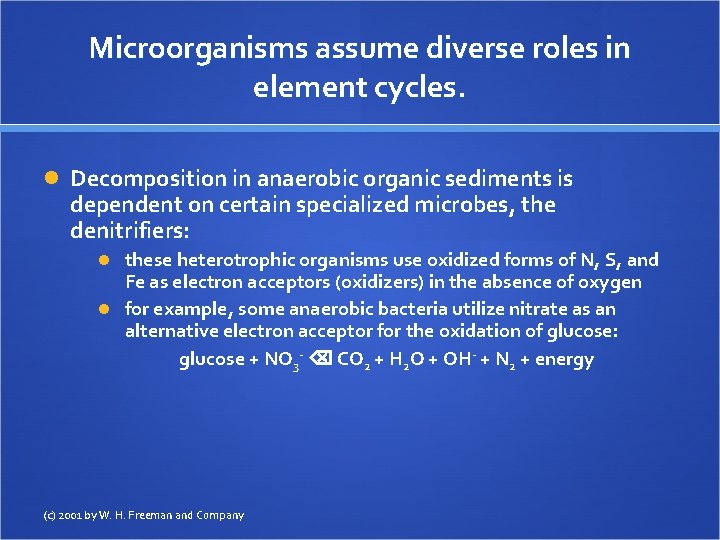 Microorganisms assume diverse roles in element cycles.

Decomposition in anaerobic organic sediments is dependent on certain specialized microbes, the denitrifiers:

these heterotrophic organisms use oxidized forms of N, S, and Fe as electron acceptors (oxidizers) in the absence of oxygen

for example, some anaerobic bacteria utilize nitrate as an alternative electron acceptor for the oxidation of glucose:

glucose + $NO_3^-$ ⌫ $CO_2$ + $H_2O$ + $OH^-$ + $N_2$ + energy

(c) 2001 by W. H. Freeman and Company